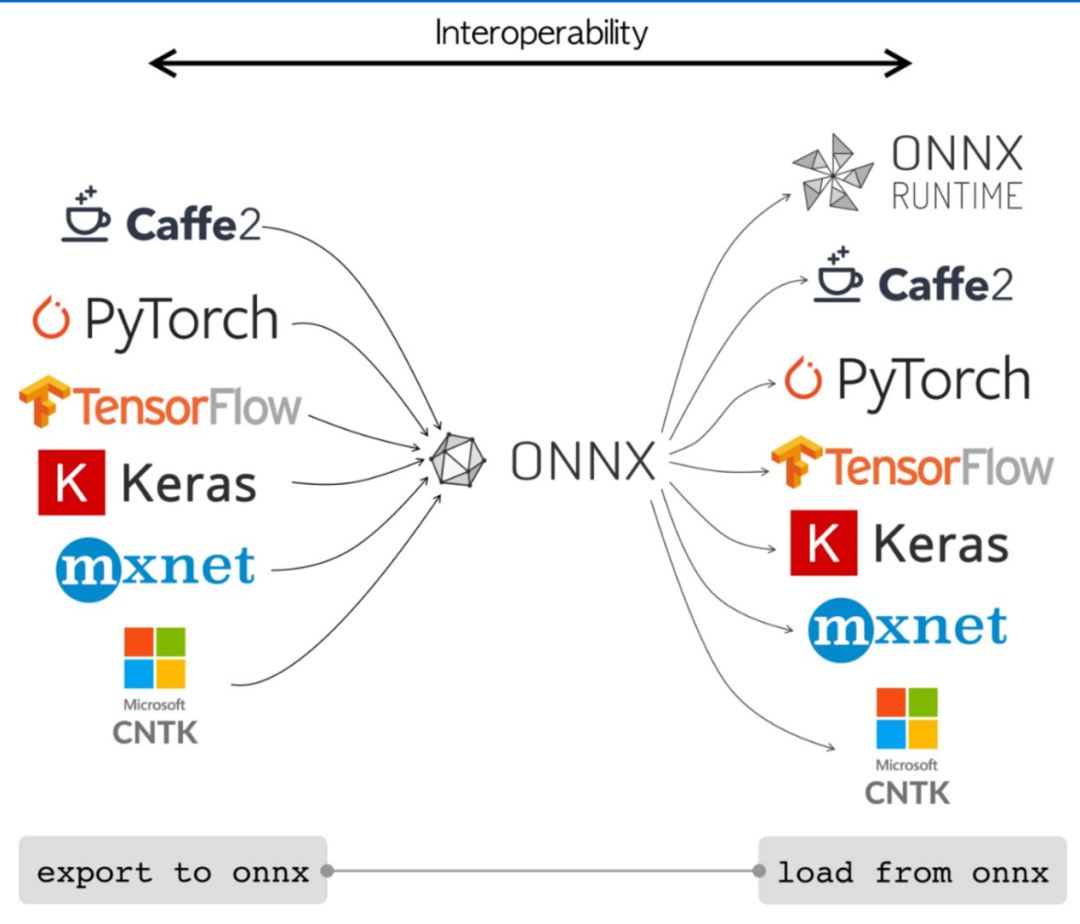 Interoperability

Caffe2
PyTorch
TensorFlow
K Keras
mxnet
Microsoft
CNTK

ONNX

ONNX
RUNTIME
Caffe2
PyTorch
TensorFlow
K Keras
mxnet
Microsoft
CNTK

export to onnx

load from onnx